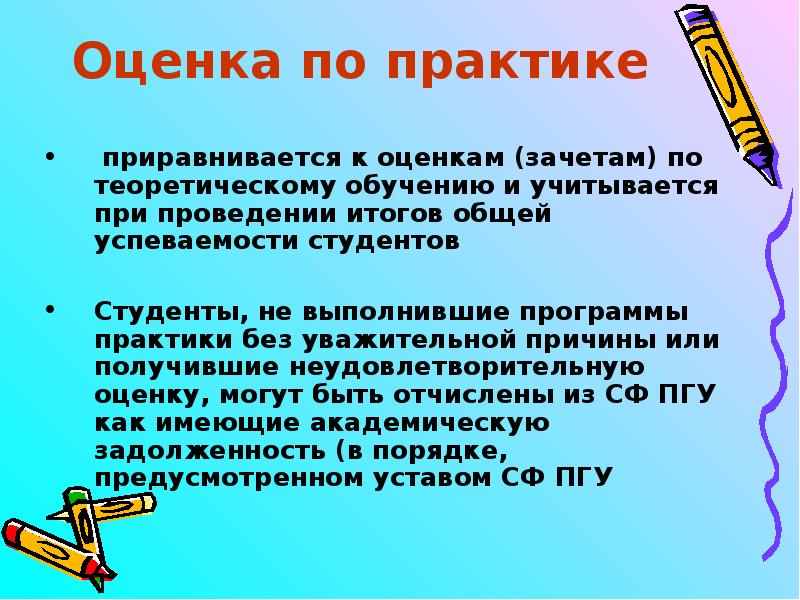 Оценка по практике

• приравнивается к оценкам (зачетам) по теоретическому обучению и учитывается при проведении итогов общей успеваемости студентов

• Студенты, не выполнившие программы практики без уважительной причины или получившие неудовлетворительную оценку, могут быть отчислены из СФ ПГУ как имеющие академическую задолженность (в порядке, предусмотренном уставом СФ ПГУ